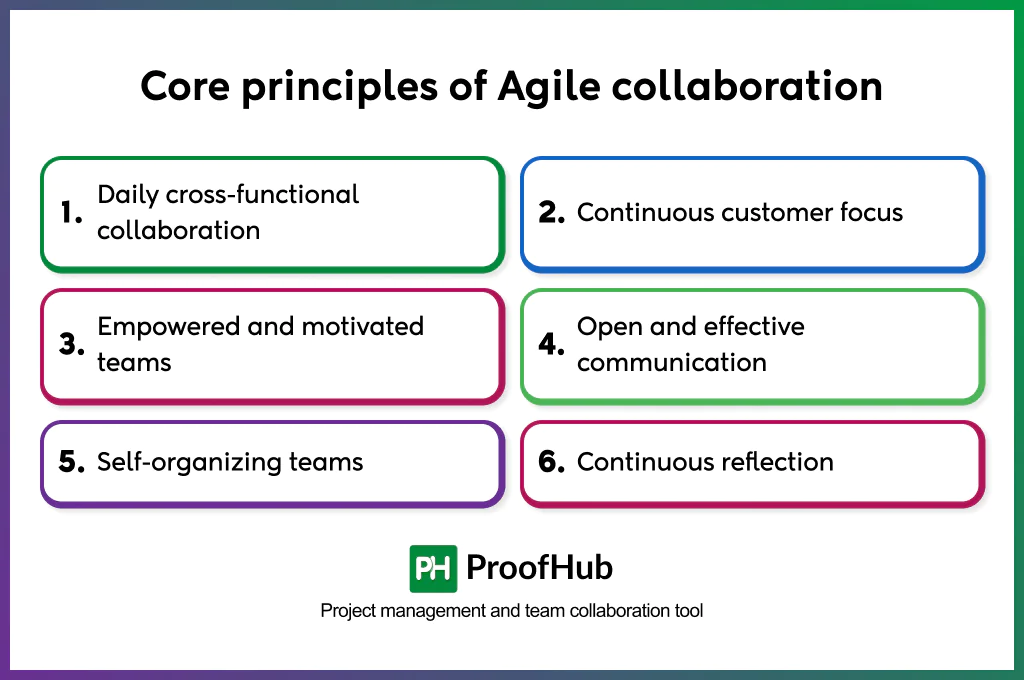 Core principles of Agile collaboration

1. Daily cross-functional collaboration

2. Continuous customer focus

3. Empowered and motivated teams

4. Open and effective communication

5. Self-organizing teams

6. Continuous reflection

PH ProofHub

Project management and team collaboration tool